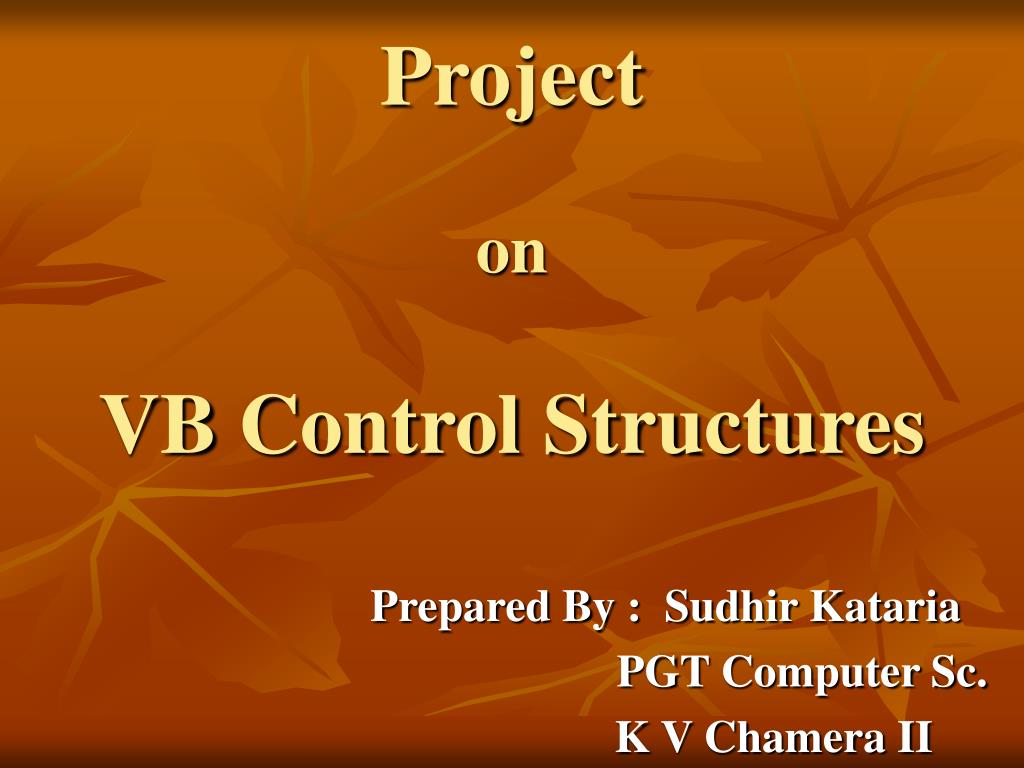 Project

on

VB Control Structures

Prepared By : Sudhir Kataria
PGT Computer Sc.
K V Chamera II